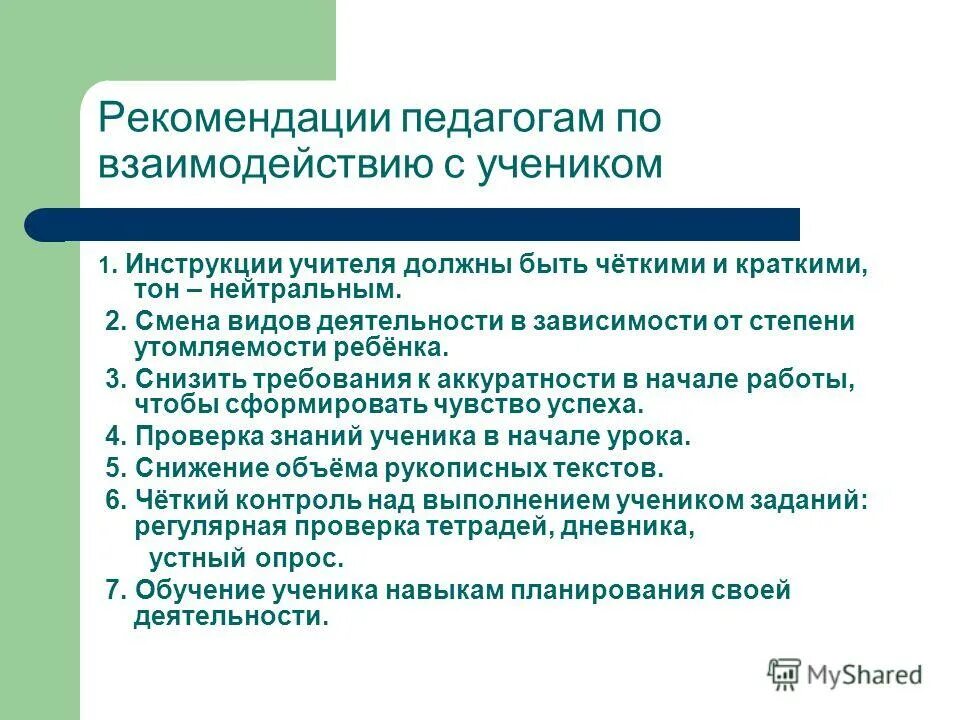 Рекомендации педагогам по взаимодействию с учеником

1. Инструкции учителя должны быть чёткими и краткими, тон – нейтральным.

2. Смена видов деятельности в зависимости от степени утомляемости ребёнка.

3. Снизить требования к аккуратности в начале работы, чтобы сформировать чувство успеха.

4. Проверка знаний ученика в начале урока.

5. Снижение объёма рукописных текстов.

6. Чёткий контроль над выполнением учеником заданий: регулярная проверка тетрадей, дневника,
устный опрос.

7. Обучение ученика навыкам планирования своей деятельности.

MyShared